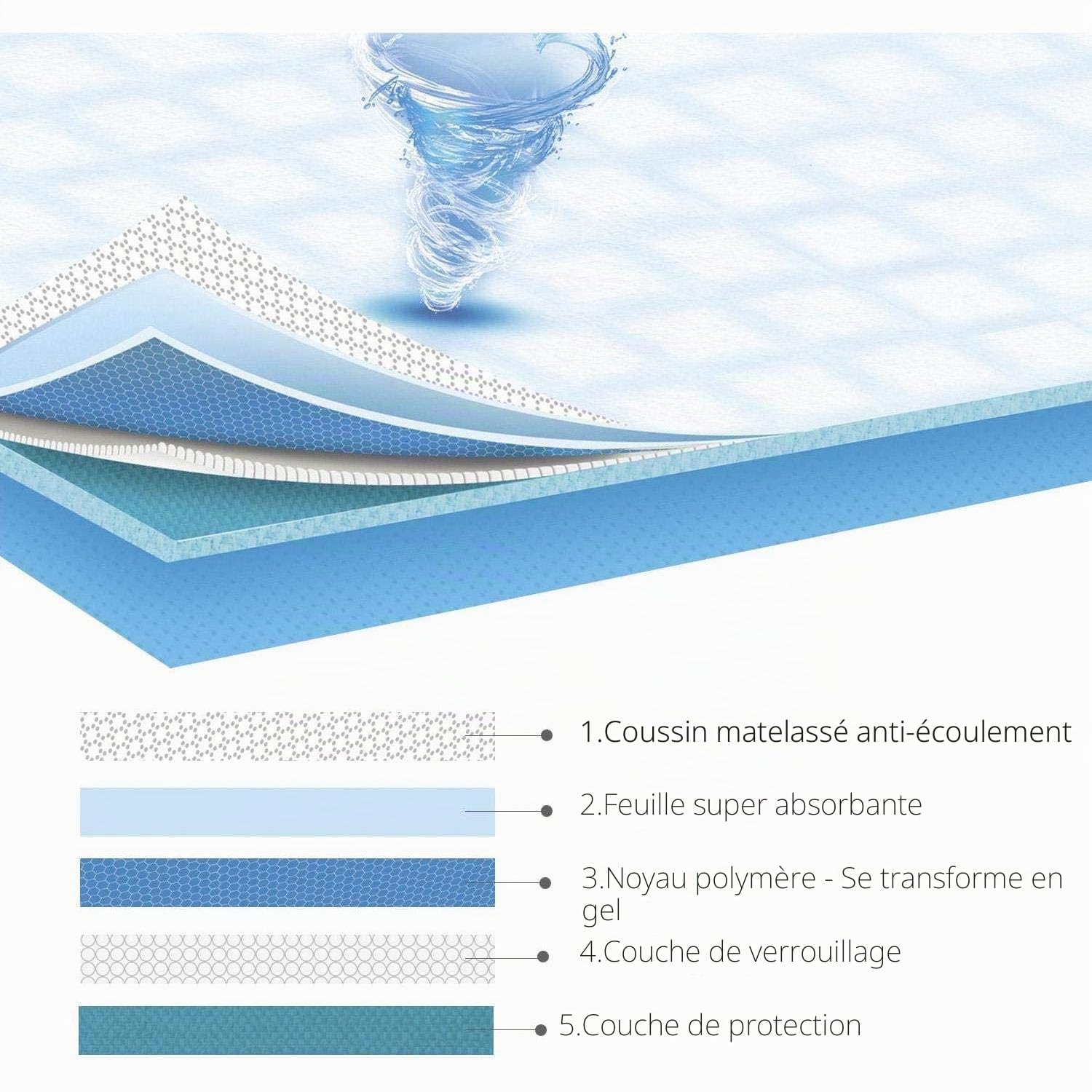 1.Coussin matelassé anti-écoulement

2.Feuille super absorbante

3.Noyau polymère - Se transforme en gel

4.Couche de verrouillage

5.Couche de protection